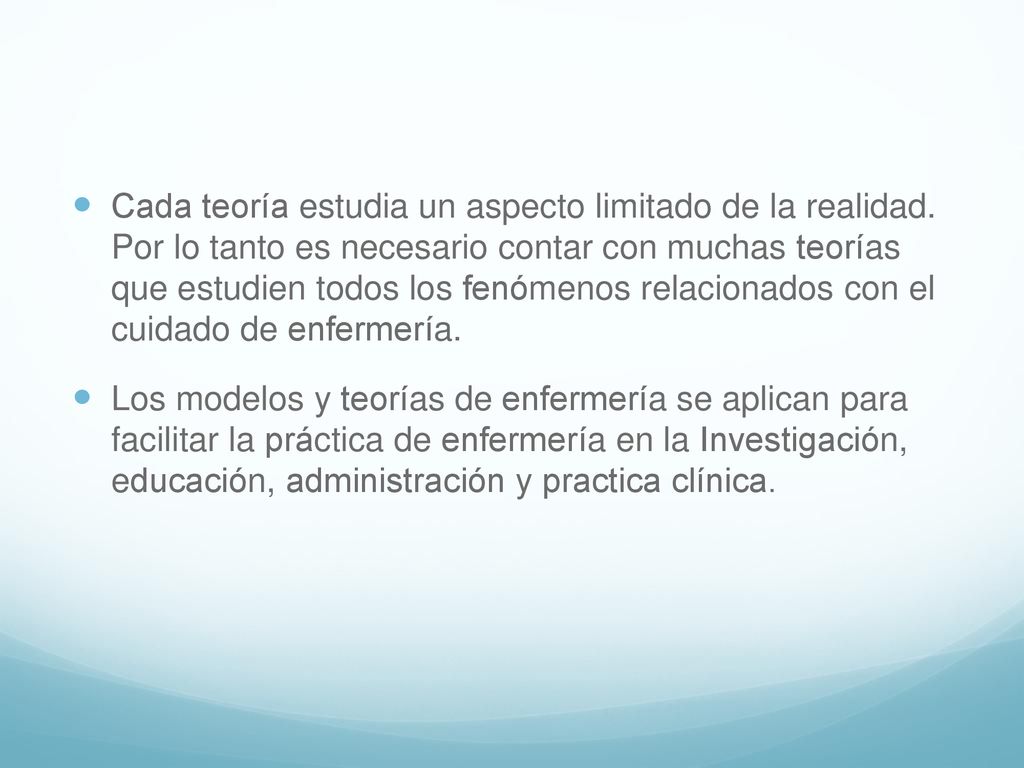 Cada teoría estudia un aspecto limitado de la realidad. Por lo tanto es necesario contar con muchas teorías que estudien todos los fenómenos relacionados con el cuidado de enfermería.

Los modelos y teorías de enfermería se aplican para facilitar la práctica de enfermería en la Investigación, educación, administración y practica clínica.